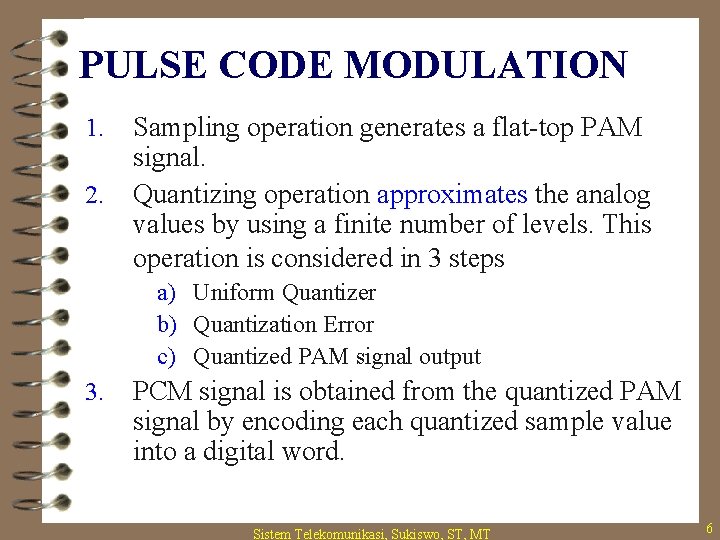 PULSE CODE MODULATION

1. Sampling operation generates a flat-top PAM signal.
2. Quantizing operation approximates the analog values by using a finite number of levels. This operation is considered in 3 steps
a) Uniform Quantizer
b) Quantization Error
c) Quantized PAM signal output
3. PCM signal is obtained from the quantized PAM signal by encoding each quantized sample value into a digital word.

Sistem Telekomunikasi, Sukiswo, ST, MT

6